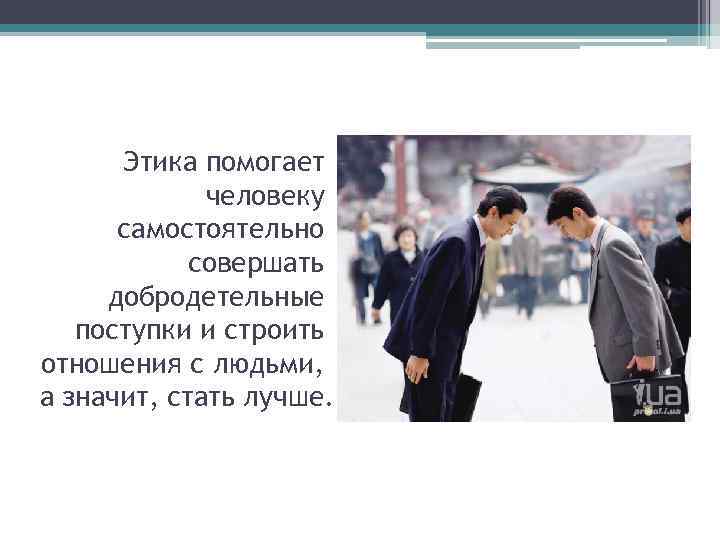 Этика помогает человеку самостоятельно совершать добродетельные поступки и строить отношения с людьми, а значит, стать лучше.

i.ua
prikol.i.ua